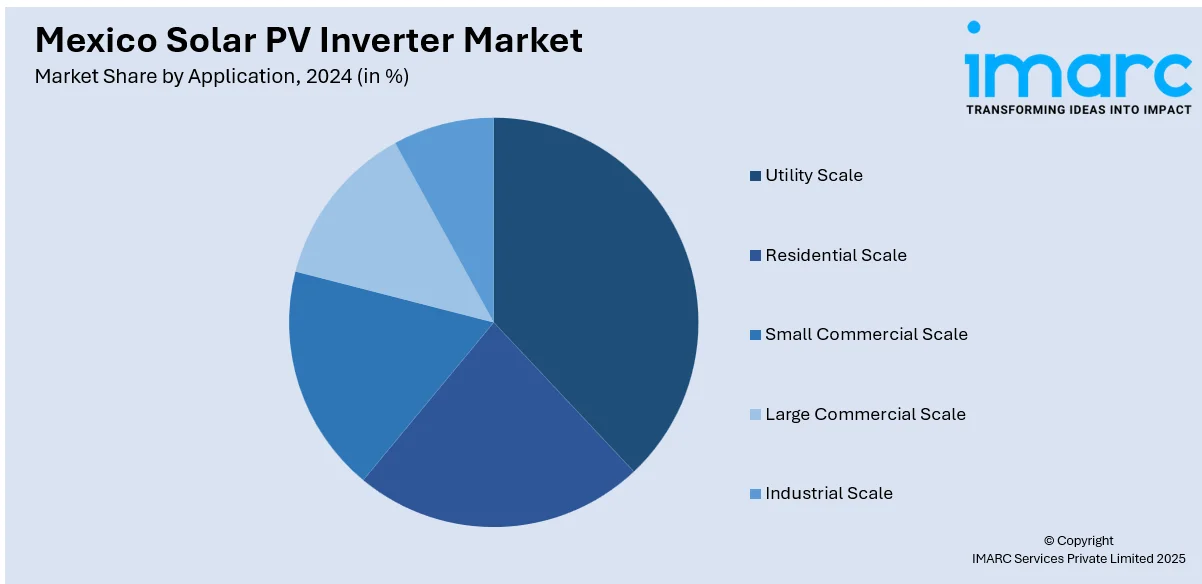 Mexico Solar PV Inverter Market
Market Share by Application, 2024 (in %)

imarc
TRANSFORMING IDEAS INTO IMPACT

Utility Scale
Residential Scale
Small Commercial Scale
Large Commercial Scale
Industrial Scale

© Copyright
IMARC Services Private Limited 2025